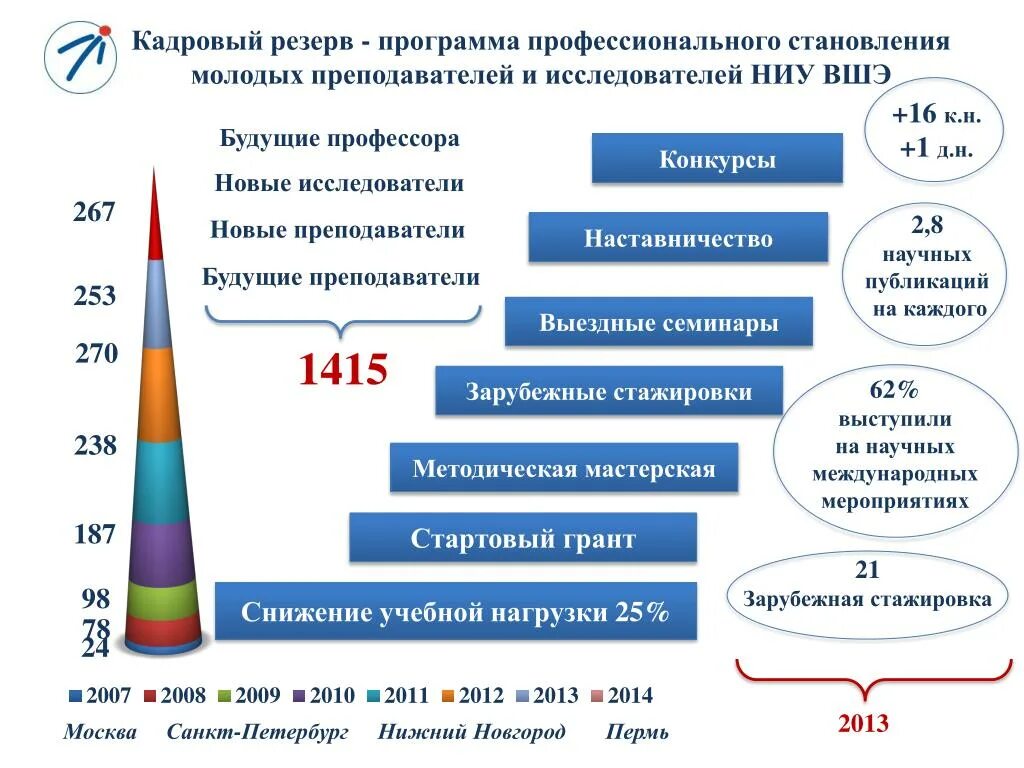 Кадровый резерв - программа профессионального становления молодых преподавателей и исследователей НИУ ВШЭ

Будущие профессора

Новые исследователи

Новые преподаватели

Будущие преподаватели

1415

267

253

270

238

187

98

78

24

Конкурсы

Наставничество

Выездные семинары

Зарубежные стажировки

Методическая мастерская

Стартовый грант

Снижение учебной нагрузки 25%

+16 к.н.
+1 д.н.

2,8
научных публикаций на каждого

62%
выступили на научных международных мероприятиях

21
Зарубежная стажировка

2013

2007 2008 2009 2010 2011 2012 2013 2014

Москва Санкт-Петербург Нижний Новгород Пермь